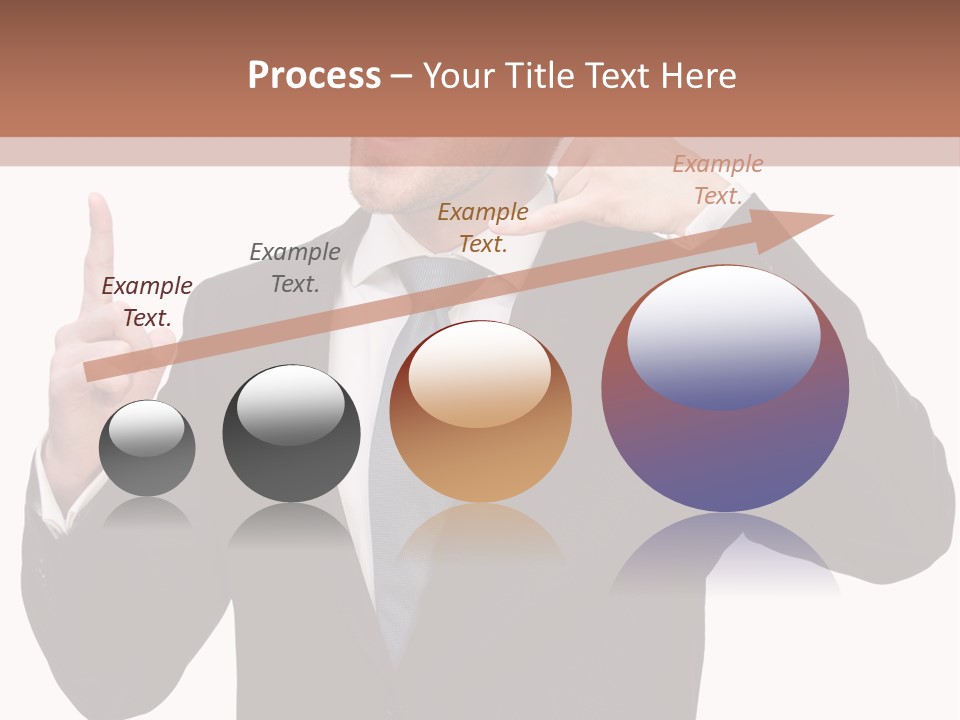 Process – Your Title Text Here

Example Text.

Example Text.

Example Text.

Example Text.